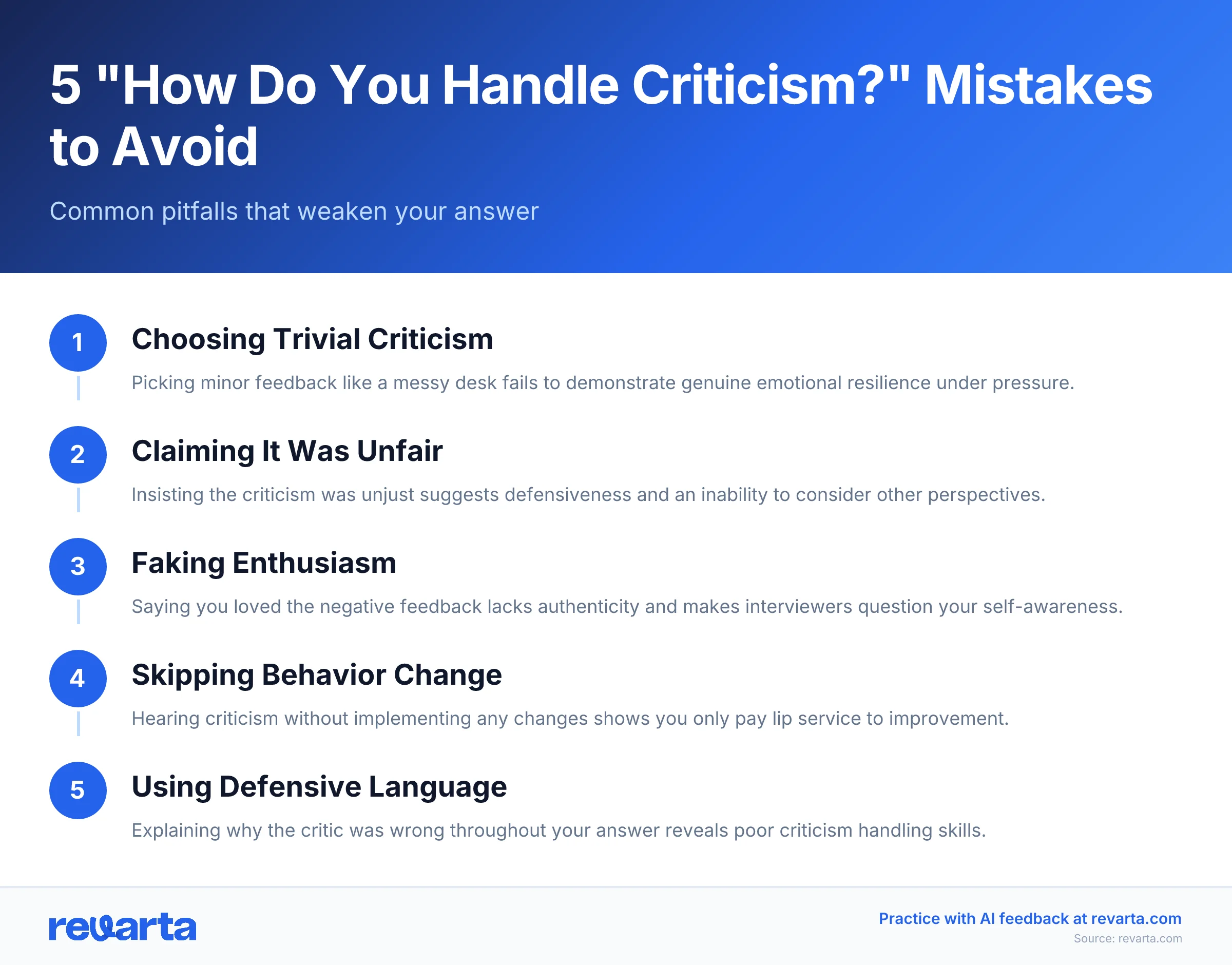 5 "How Do You Handle Criticism?" Mistakes to Avoid

Common pitfalls that weaken your answer

1

Choosing Trivial Criticism

Picking minor feedback like a messy desk fails to demonstrate genuine emotional resilience under pressure.

2

Claiming It Was Unfair

Insisting the criticism was unjust suggests defensiveness and an inability to consider other perspectives.

3

Faking Enthusiasm

Saying you loved the negative feedback lacks authenticity and makes interviewers question your self-awareness.

4

Skipping Behavior Change

Hearing criticism without implementing any changes shows you only pay lip service to improvement.

5

Using Defensive Language

Explaining why the critic was wrong throughout your answer reveals poor criticism handling skills.

revarta

Practice with AI feedback at revarta.com

Source: revarta.com